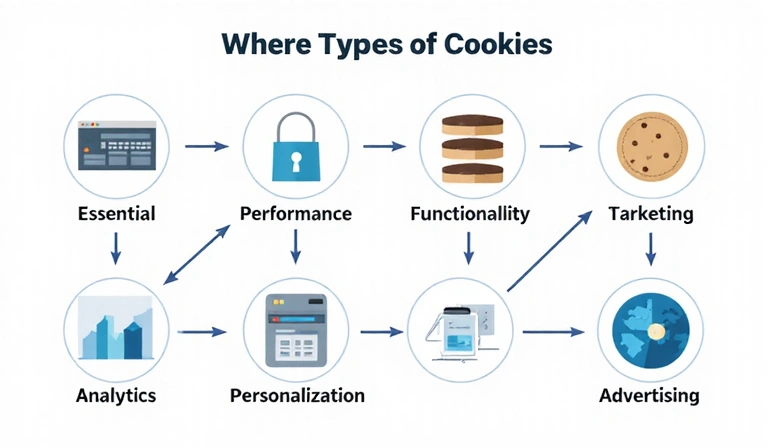 Where Types of Cookies

Essential

Performance

Functionallity

Tarketing

Analytics

Personalization

Advertising